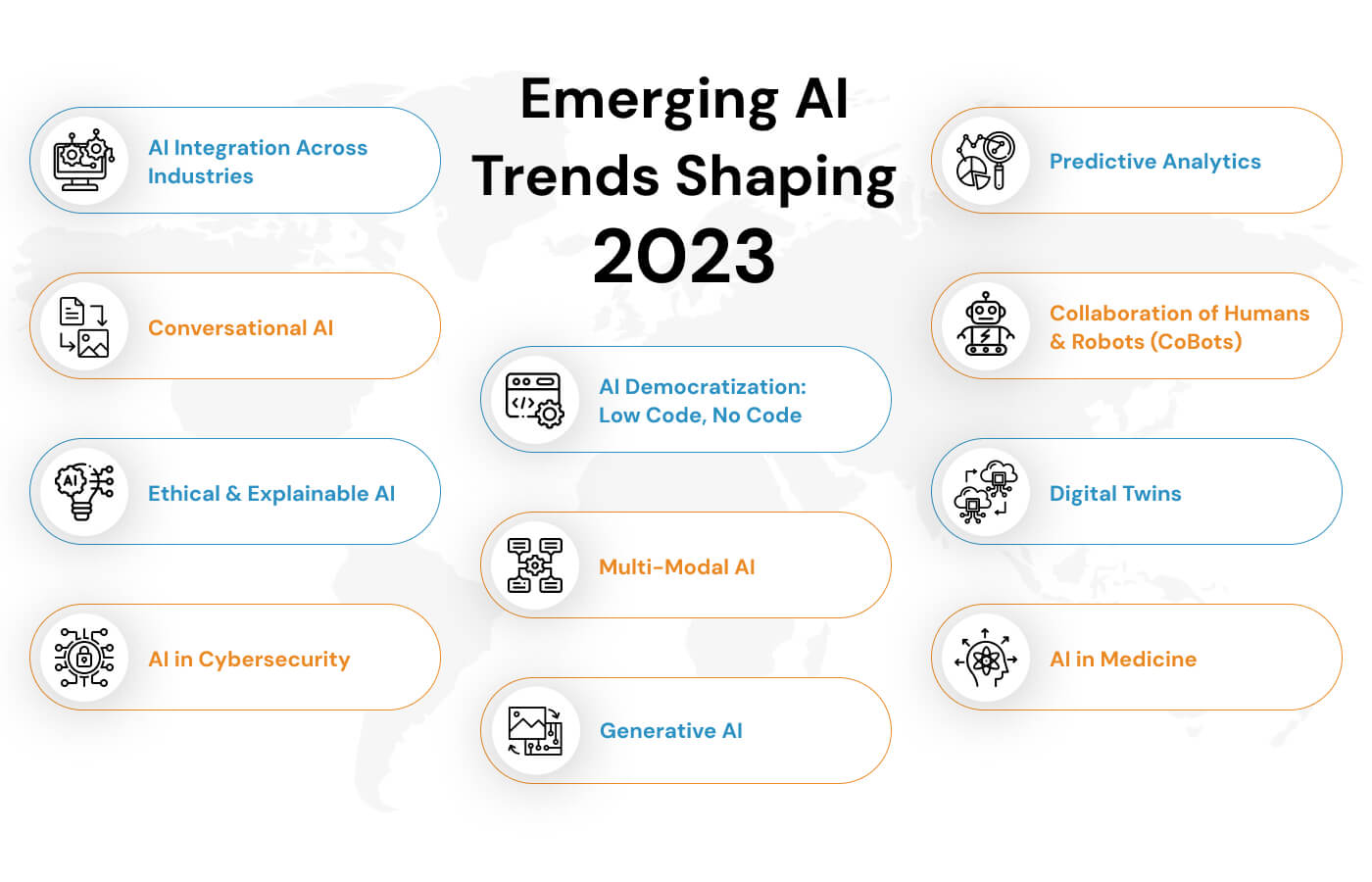 Emerging AI Trends Shaping 2023

AI Integration Across Industries

Conversational AI

Ethical & Explainable AI

AI in Cybersecurity

AI Democratization: Low Code, No Code

Multi-Modal AI

Generative AI

Predictive Analytics

Collaboration of Humans & Robots (CoBots)

Digital Twins

AI in Medicine